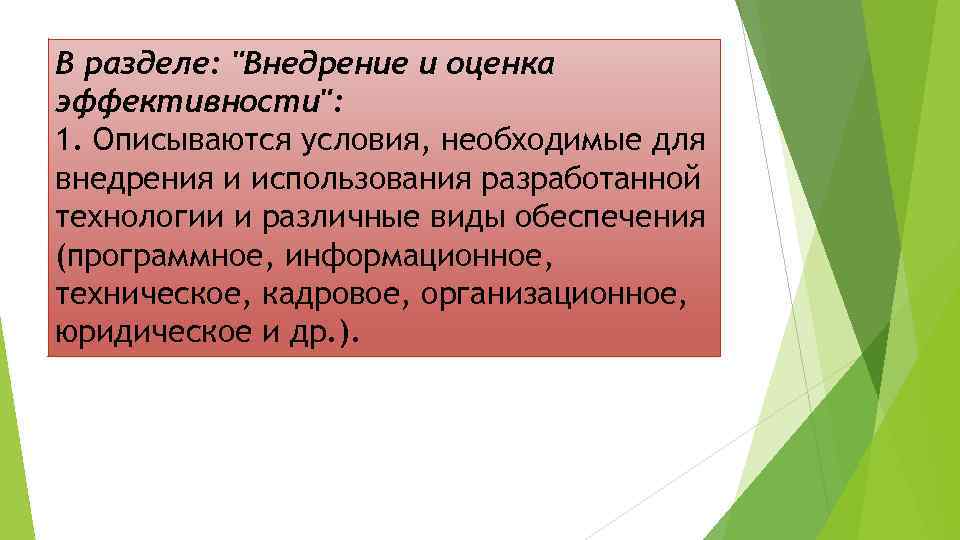 В разделе: "Внедрение и оценка эффективности":
1. Описываются условия, необходимые для внедрения и использования разработанной технологии и различные виды обеспечения (программное, информационное, техническое, кадровое, организационное, юридическое и др.).